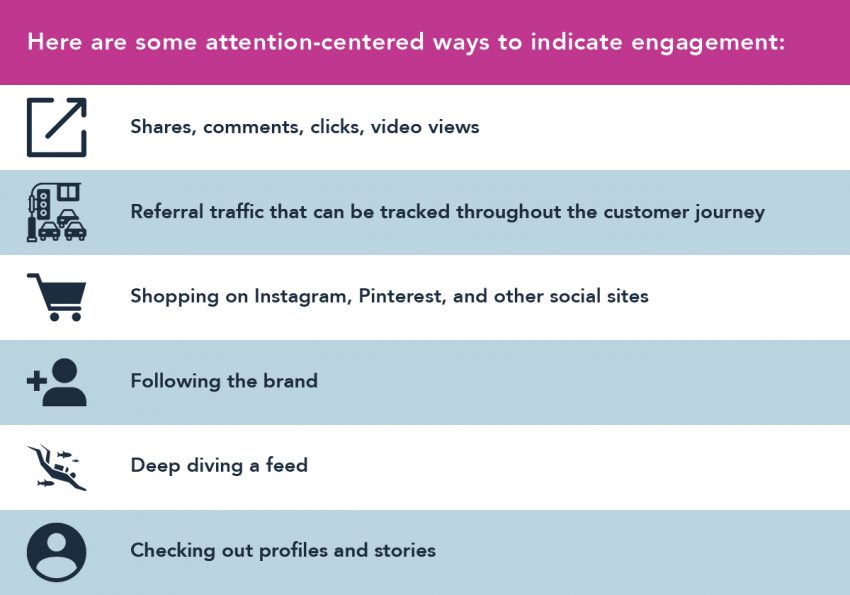 Here are some attention-centered ways to indicate engagement:

Shares, comments, clicks, video views

Referral traffic that can be tracked throughout the customer journey

Shopping on Instagram, Pinterest, and other social sites

Following the brand

Deep diving a feed

Checking out profiles and stories